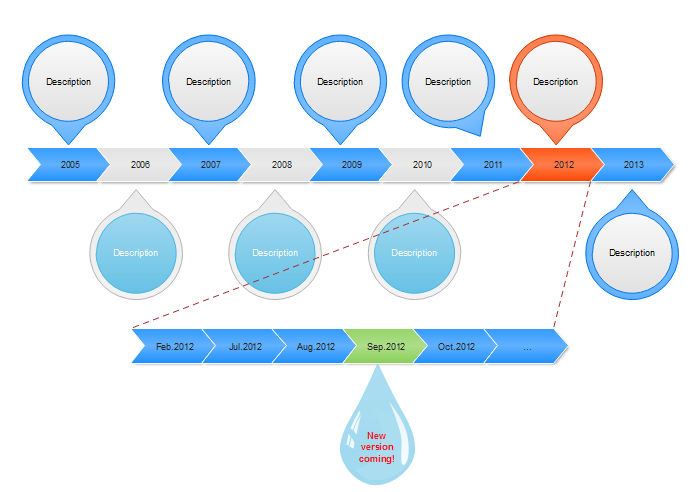 Description

Description

Description

Description

Description

2005 2006 2007 2008 2009 2010 2011 2012 2013

Description

Description

Description

Description

Feb.2012 Jul.2012 Aug.2012 Sep.2012 Oct.2012 ...

New version coming!